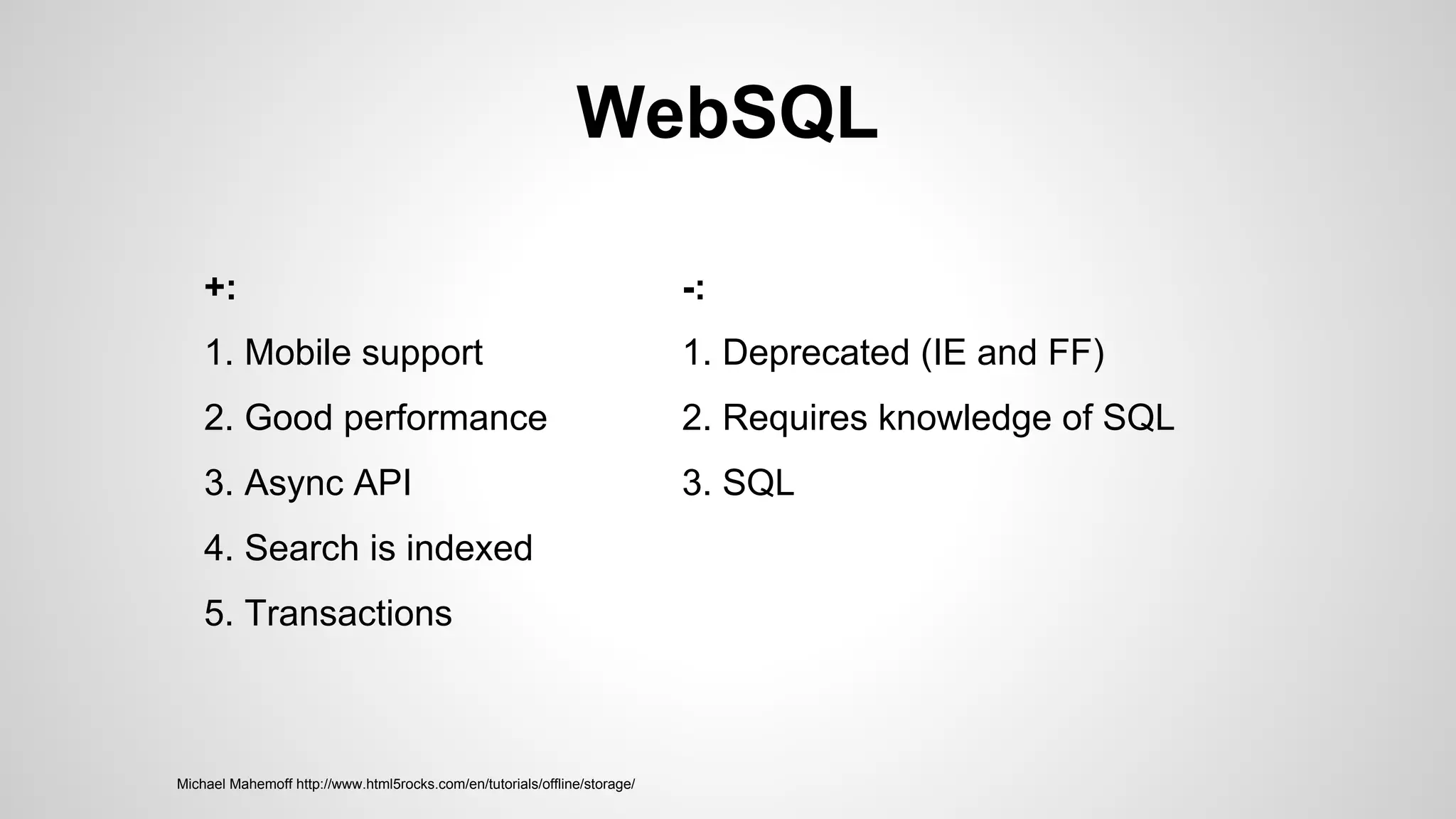 WebSQL

+:

1. Mobile support

2. Good performance

3. Async API

4. Search is indexed

5. Transactions

-:

1. Deprecated (IE and FF)

2. Requires knowledge of SQL

3. SQL

Michael Mahemoff http://www.html5rocks.com/en/tutorials/offline/storage/